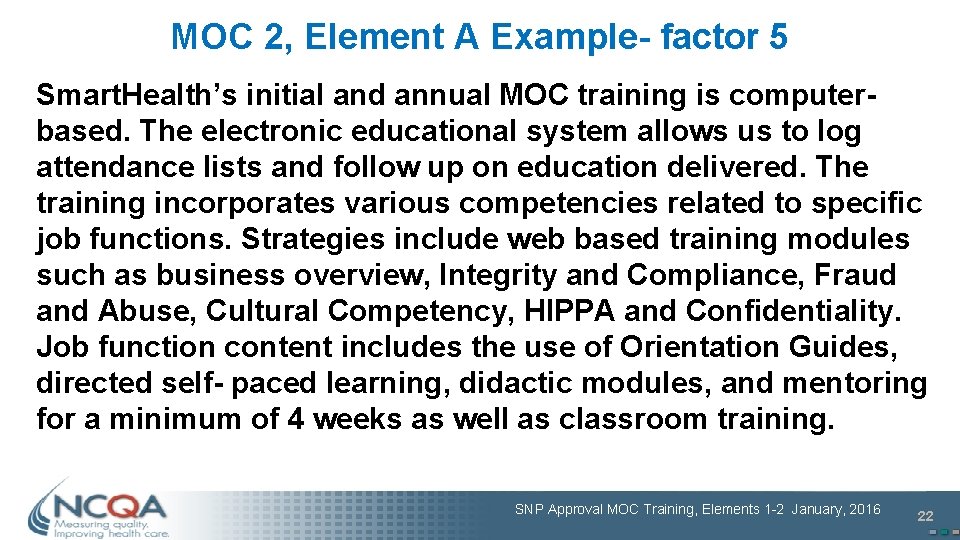 MOC 2, Element A Example- factor 5

SmartHealth's initial and annual MOC training is computer-based. The electronic educational system allows us to log attendance lists and follow up on education delivered. The training incorporates various competencies related to specific job functions. Strategies include web based training modules such as business overview, Integrity and Compliance, Fraud and Abuse, Cultural Competency, HIPPA and Confidentiality. Job function content includes the use of Orientation Guides, directed self- paced learning, didactic modules, and mentoring for a minimum of 4 weeks as well as classroom training.

NCQA
Measuring quality.
Improving health care.

SNP Approval MOC Training, Elements 1-2 January, 2016

22